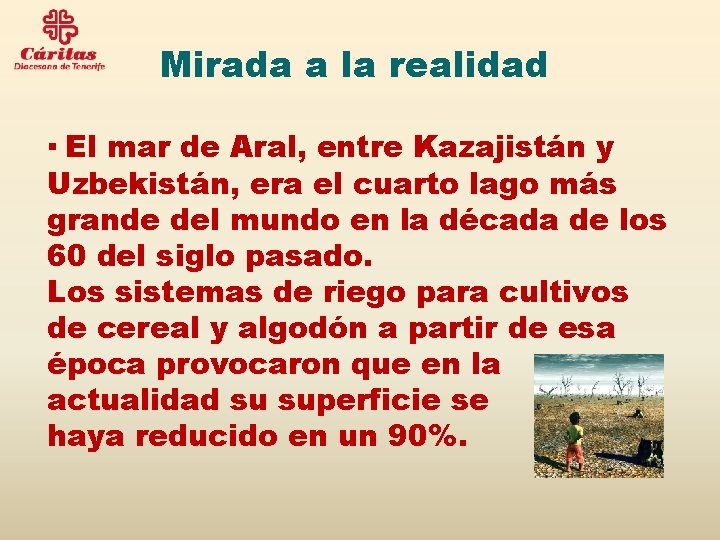 Cáritas
Diocesana de Tenerife

Mirada a la realidad

▪ El mar de Aral, entre Kazajistán y Uzbekistán, era el cuarto lago más grande del mundo en la década de los 60 del siglo pasado.
Los sistemas de riego para cultivos de cereal y algodón a partir de esa época provocaron que en la actualidad su superficie se haya reducido en un 90%.